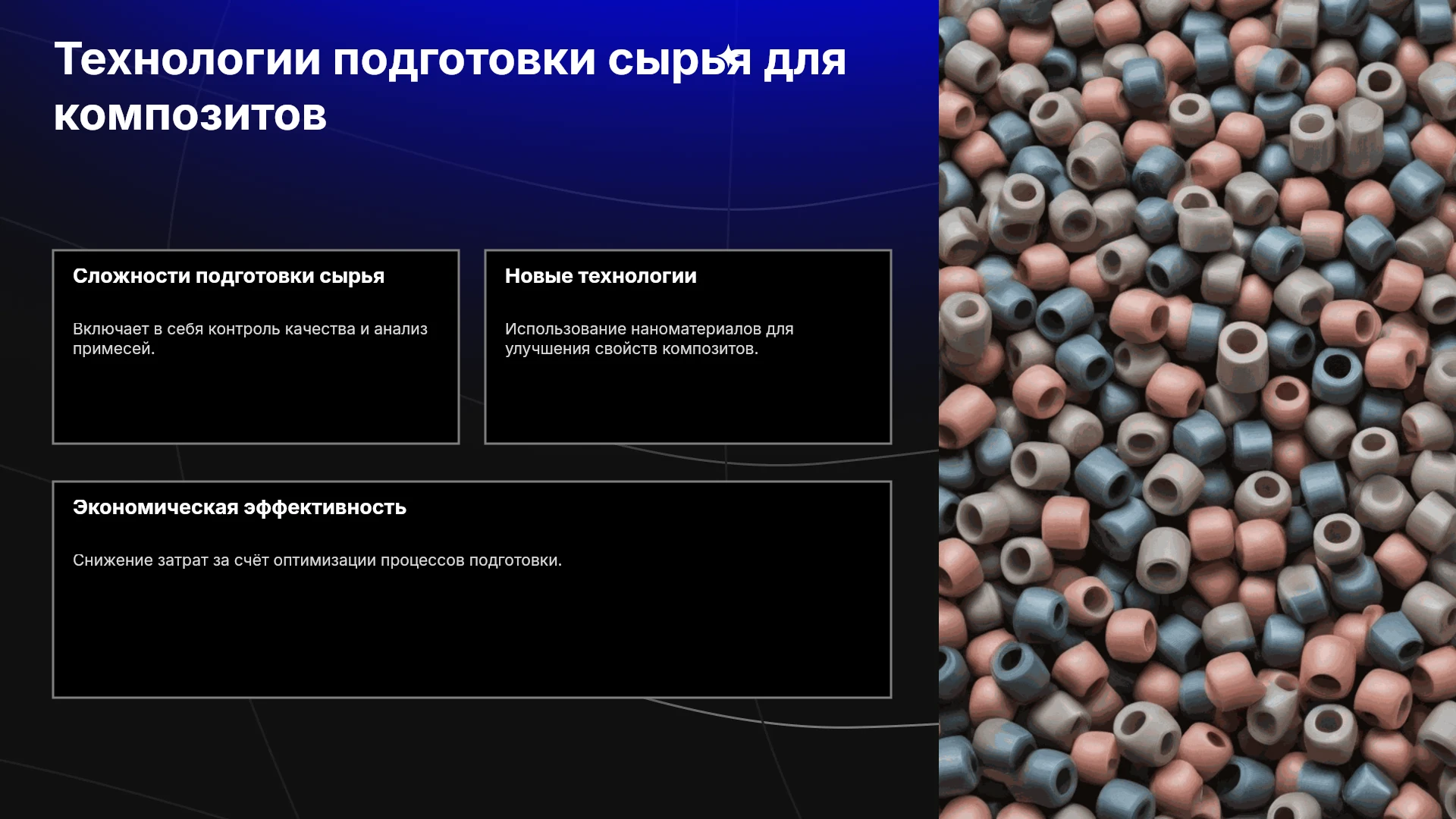 Технологии подготовки сырья для композитов

Сложности подготовки сырья

Включает в себя контроль качества и анализ примесей.

Новые технологии

Использование наноматериалов для улучшения свойств композитов.

Экономическая эффективность

Снижение затрат за счёт оптимизации процессов подготовки.